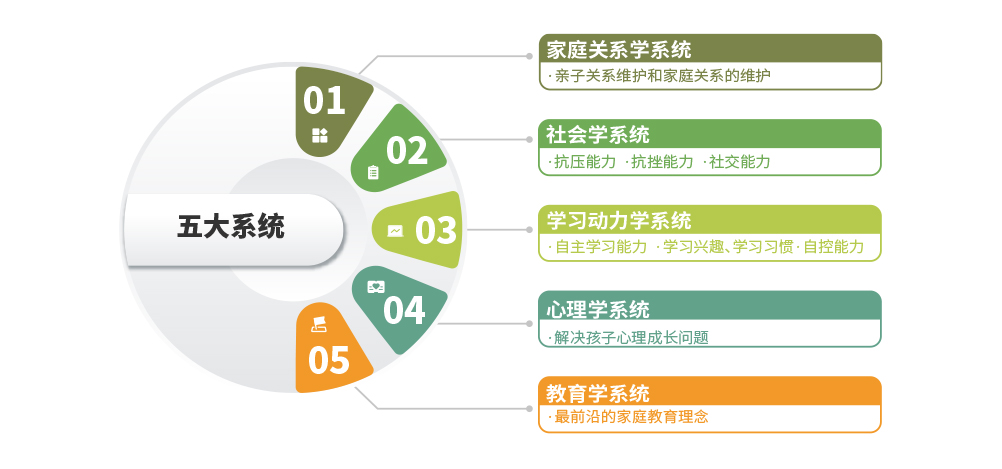 五大系统

01

02

03

04

05

家庭关系学系统
· 亲子关系维护和家庭关系的维护

社会学系统
· 抗压能力 · 抗挫能力 · 社交能力

学习动力学系统
· 自主学习能力 · 学习兴趣、学习习惯 · 自控能力

心理学系统
· 解决孩子心理成长问题

教育学系统
· 最前沿的家庭教育理念